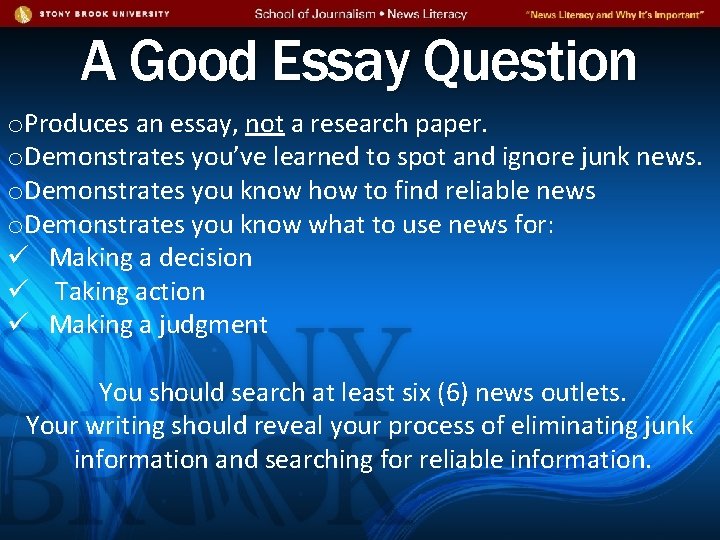 STONY BROOK UNIVERSITY School of Journalism • News Literacy "News Literacy and Why It's Important"

A Good Essay Question

oProduces an essay, not a research paper.
oDemonstrates you've learned to spot and ignore junk news.
oDemonstrates you know how to find reliable news
oDemonstrates you know what to use news for:
✓ Making a decision
✓ Taking action
✓ Making a judgment

You should search at least six (6) news outlets.
Your writing should reveal your process of eliminating junk information and searching for reliable information.

STONY BROOK